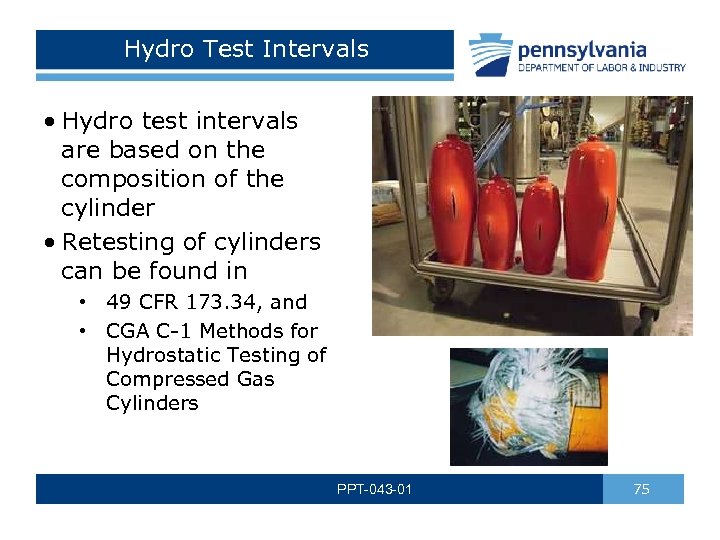 Hydro Test Intervals

pennsylvania
DEPARTMENT OF LABOR & INDUSTRY

• Hydro test intervals are based on the composition of the cylinder
• Retesting of cylinders can be found in
  • 49 CFR 173.34, and
  • CGA C-1 Methods for Hydrostatic Testing of Compressed Gas Cylinders

PPT-043-01

75